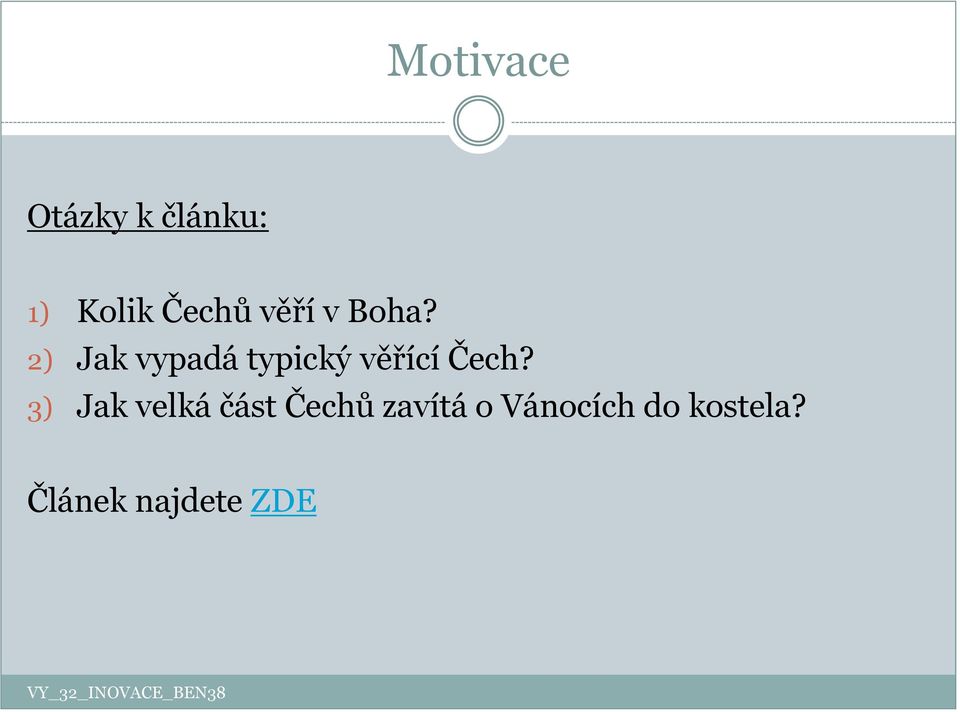 Motivace

Otázky k článku:

1) Kolik Čechů věří v Boha?
2) Jak vypadá typický věřící Čech?
3) Jak velká část Čechů zavítá o Vánocích do kostela?

Článek najdete ZDE

VY_32_INOVACE_BEN38